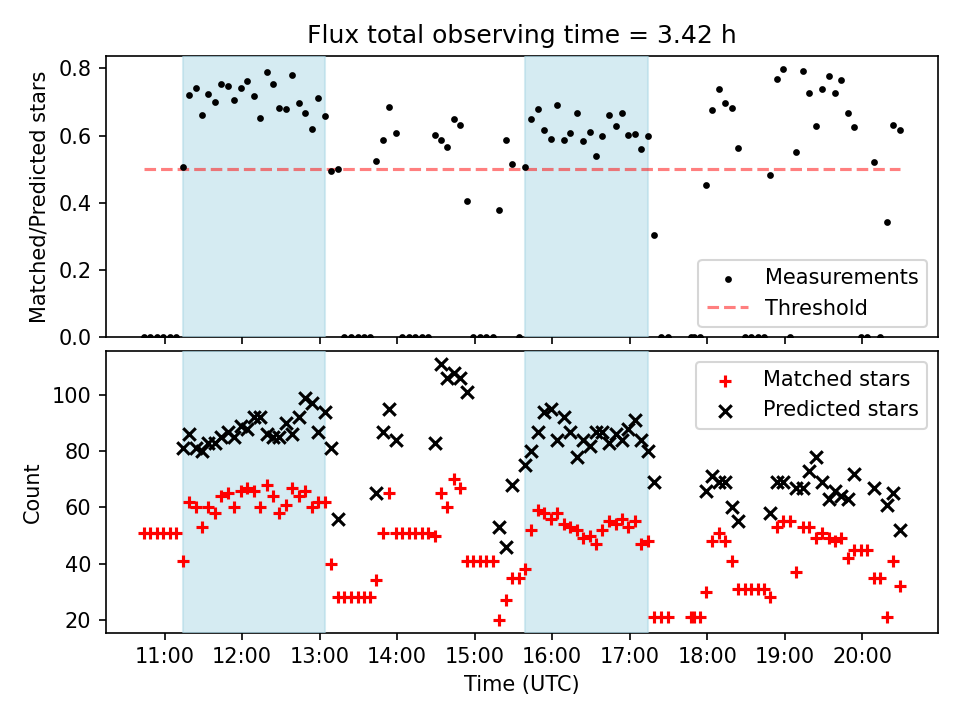 Flux total observing time = 3.42 h

Matched/Predicted stars

0.8
0.6
0.4
0.2
0.0

Measurements
Threshold

Count

100
80
60
40
20

Matched stars
Predicted stars

11:00 12:00 13:00 14:00 15:00 16:00 17:00 18:00 19:00 20:00

Time (UTC)